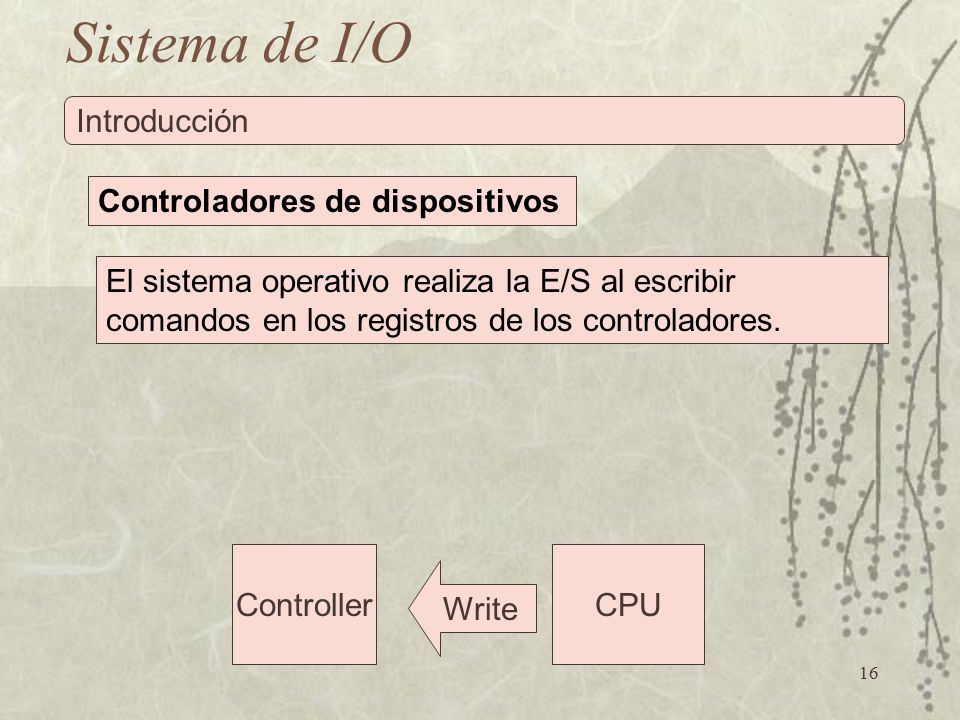 Sistema de I/O

Introducción

Controladores de dispositivos

El sistema operativo realiza la E/S al escribir comandos en los registros de los controladores.

Controller

Write

CPU

16